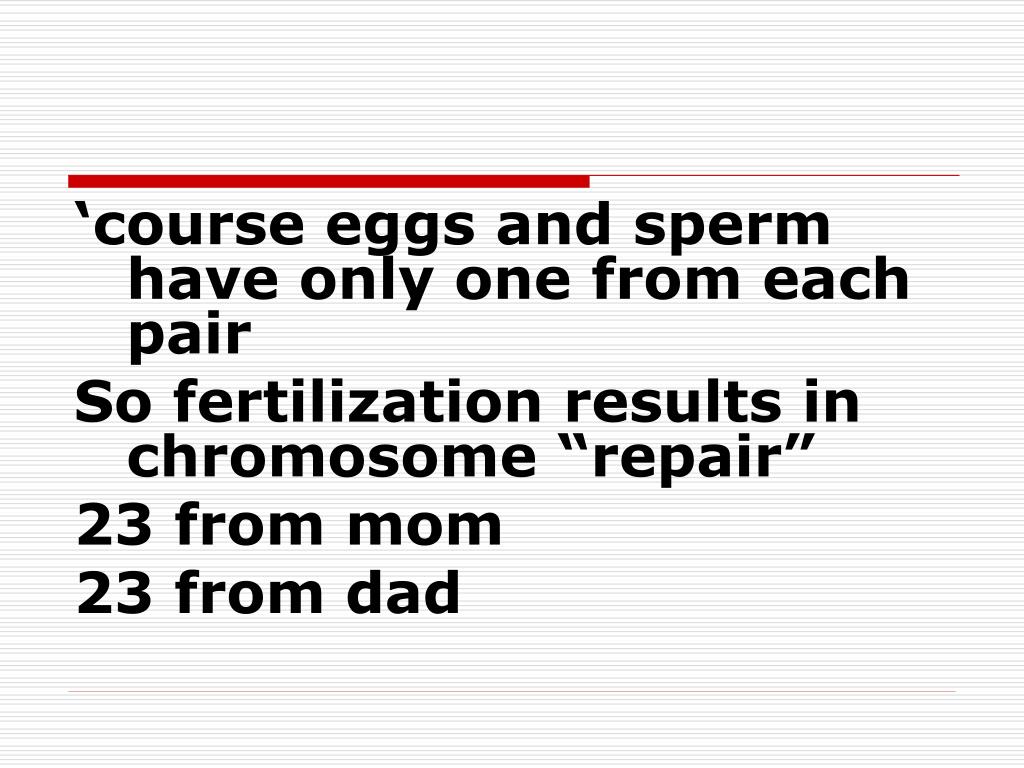 ‘course eggs and sperm have only one from each pair

So fertilization results in chromosome “repair”

23 from mom

23 from dad